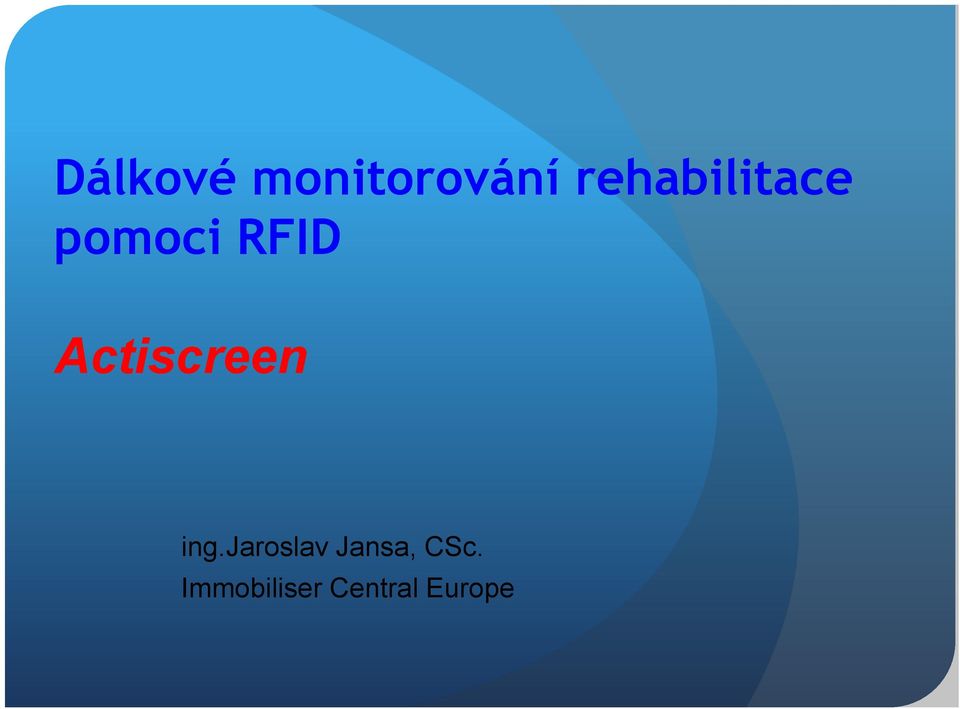 Dálkové monitorování rehabilitace pomoci RFID

Actiscreen

ing.Jaroslav Jansa, CSc.
Immobiliser Central Europe